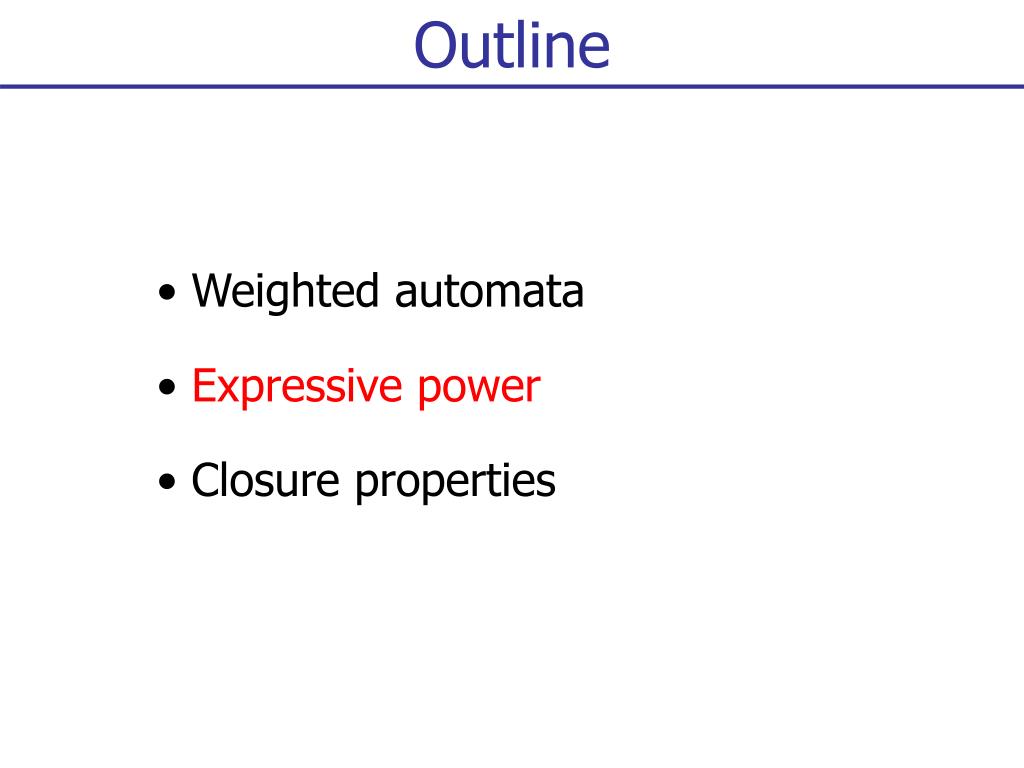 Outline

• Weighted automata

• Expressive power

• Closure properties